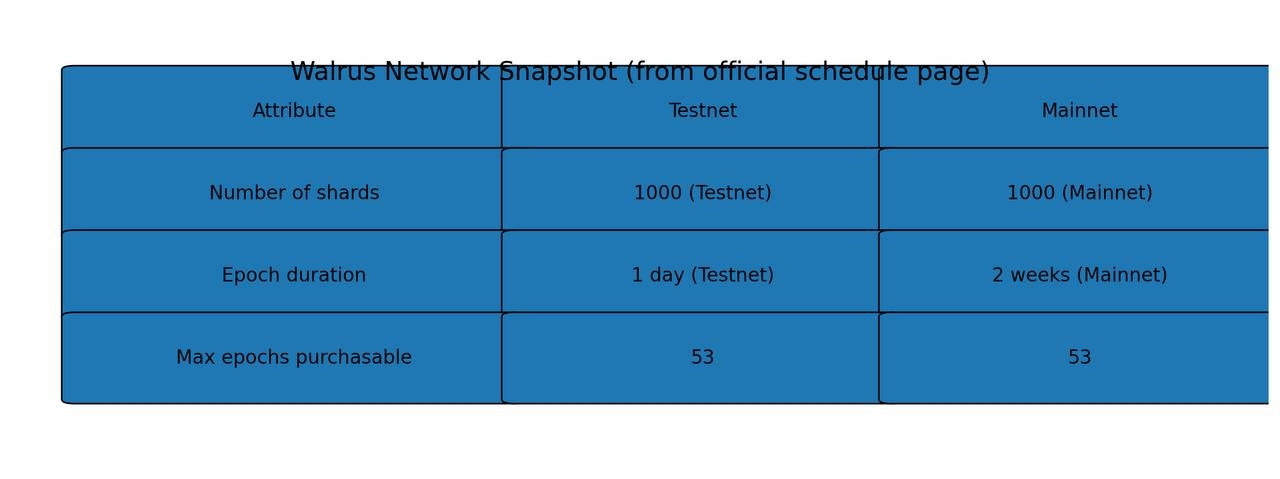 Walrus Network Snapshot (from official schedule page)

| Attribute | Testnet | Mainnet |
|---|---|---|
| Number of shards | 1000 (Testnet) | 1000 (Mainnet) |
| Epoch duration | 1 day (Testnet) | 2 weeks (Mainnet) |
| Max epochs purchasable | 53 | 53 |